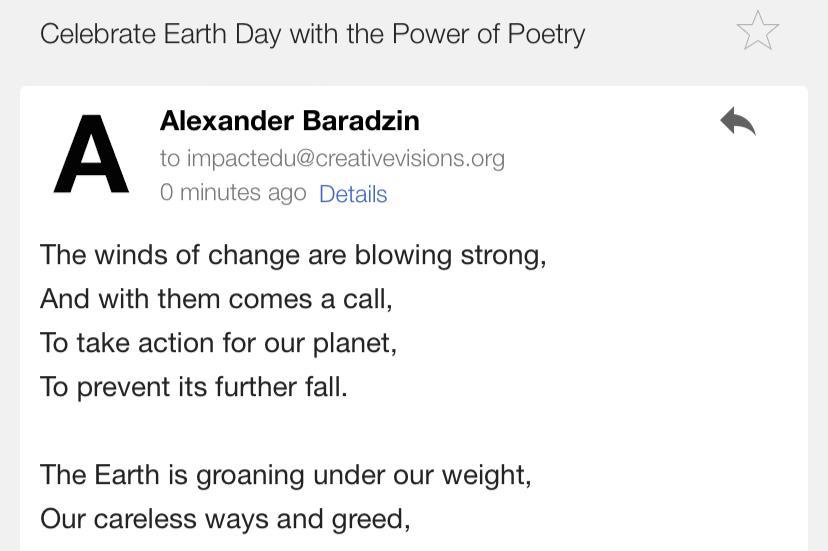 Celebrate Earth Day with the Power of Poetry

A

Alexander Baradzin
to impactedu@creativevisions.org
0 minutes ago Details

The winds of change are blowing strong,
And with them comes a call,
To take action for our planet,
To prevent its further fall.

The Earth is groaning under our weight,
Our careless ways and greed,